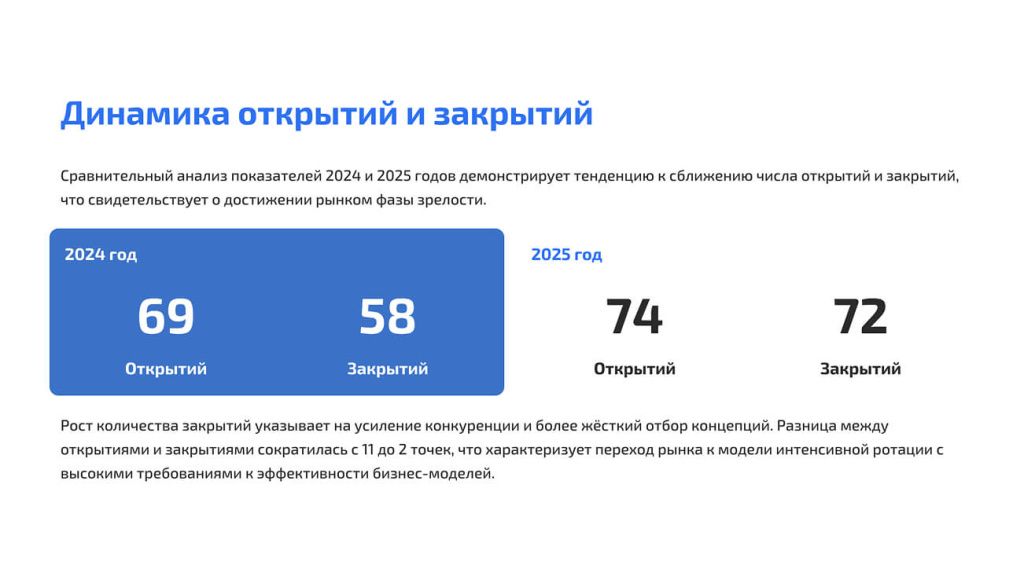 Динамика открытий и закрытий

Сравнительный анализ показателей 2024 и 2025 годов демонстрирует тенденцию к сближению числа открытий и закрытий, что свидетельствует о достижении рынком фазы зрелости.

2024 год

69
Открытий

58
Закрытий

2025 год

74
Открытий

72
Закрытий

Рост количества закрытий указывает на усиление конкуренции и более жёсткий отбор концепций. Разница между открытиями и закрытиями сократилась с 11 до 2 точек, что характеризует переход рынка к модели интенсивной ротации с высокими требованиями к эффективности бизнес-моделей.